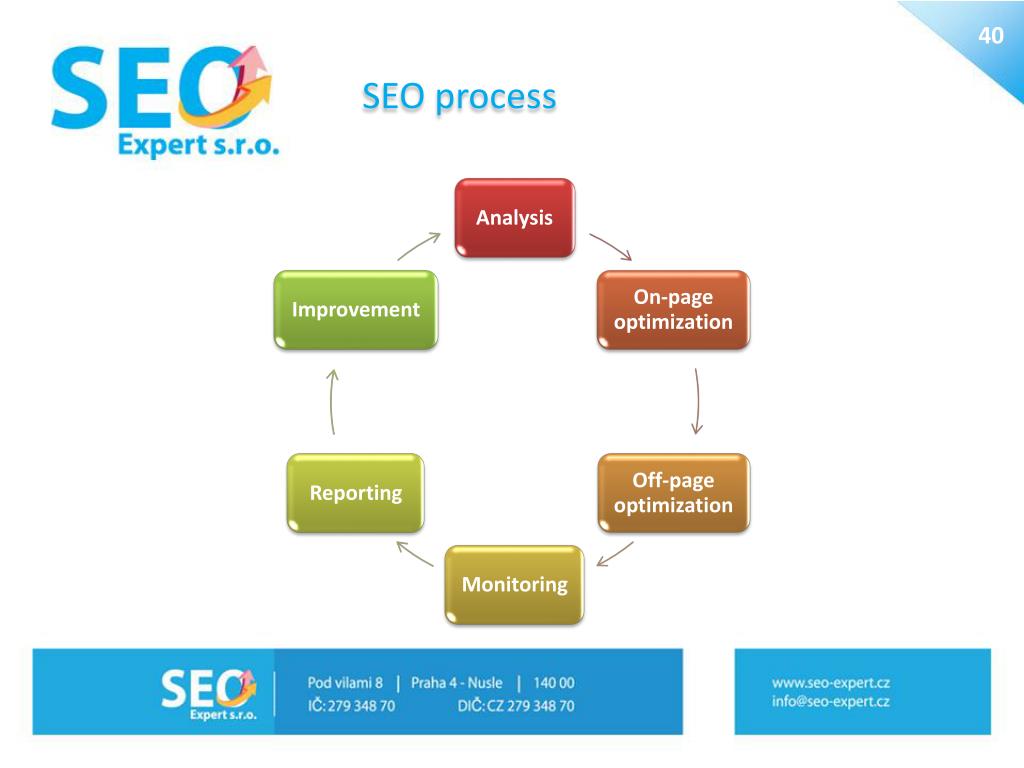 40

SEO
Expert s.r.o.

SEO process

Analysis

On-page optimization

Off-page optimization

Monitoring

Reporting

Improvement

SEO
Expert s.r.o.

Pod vilami 8 | Praha 4 - Nusle | 140 00
IČ: 279 348 70 DIČ: CZ 279 348 70

www.seo-expert.cz
info@seo-expert.cz